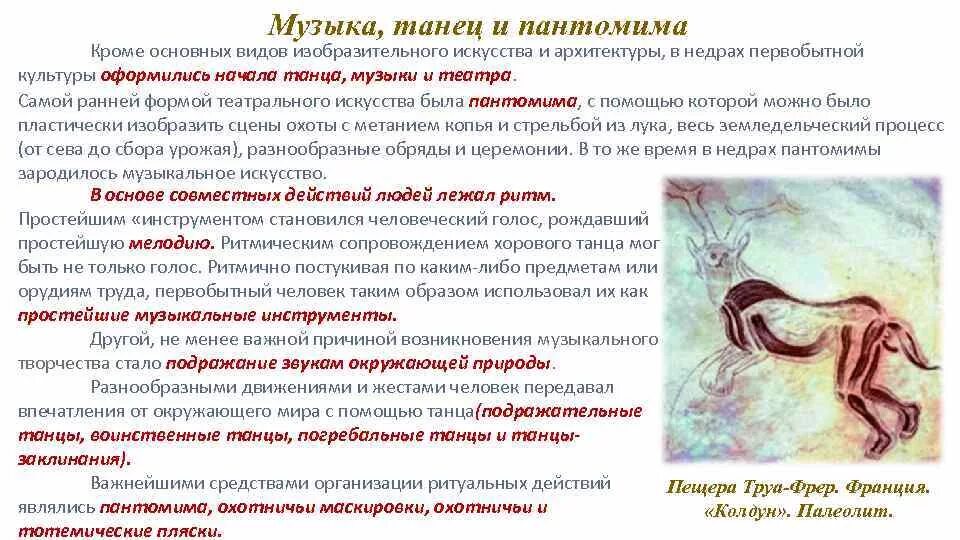 Музыка, танец и пантомима

Кроме основных видов изобразительного искусства и архитектуры, в недрах первобытной культуры оформились начала танца, музыки и театра.
Самой ранней формой театрального искусства была пантомима, с помощью которой можно было пластически изобразить сцены охоты с метанием копья и стрельбой из лука, весь земледельческий процесс (от сева до сбора урожая), разнообразные обряды и церемонии. В то же время в недрах пантомимы зародилось музыкальное искусство.

В основе совместных действий людей лежал ритм.
Простейшим «инструментом становился человеческий голос, рождавший простейшую мелодию. Ритмическим сопровождением хорового танца мог быть не только голос. Ритмично постукивая по каким-либо предметам или орудиям труда, первобытный человек таким образом использовал их как простейшие музыкальные инструменты.

Другой, не менее важной причиной возникновения музыкального творчества стало подражание звукам окружающей природы.

Разнообразными движениями и жестами человек передавал впечатления от окружающего мира с помощью танца(подражательные танцы, воинственные танцы, погребальные танцы и танцы-заклинания).

Важнейшими средствами организации ритуальных действий являлись пантомима, охотничьи маскировки, охотничьи и тотемические пляски.

Пещера Труа-Фрер. Франция. «Колдун». Палеолит.